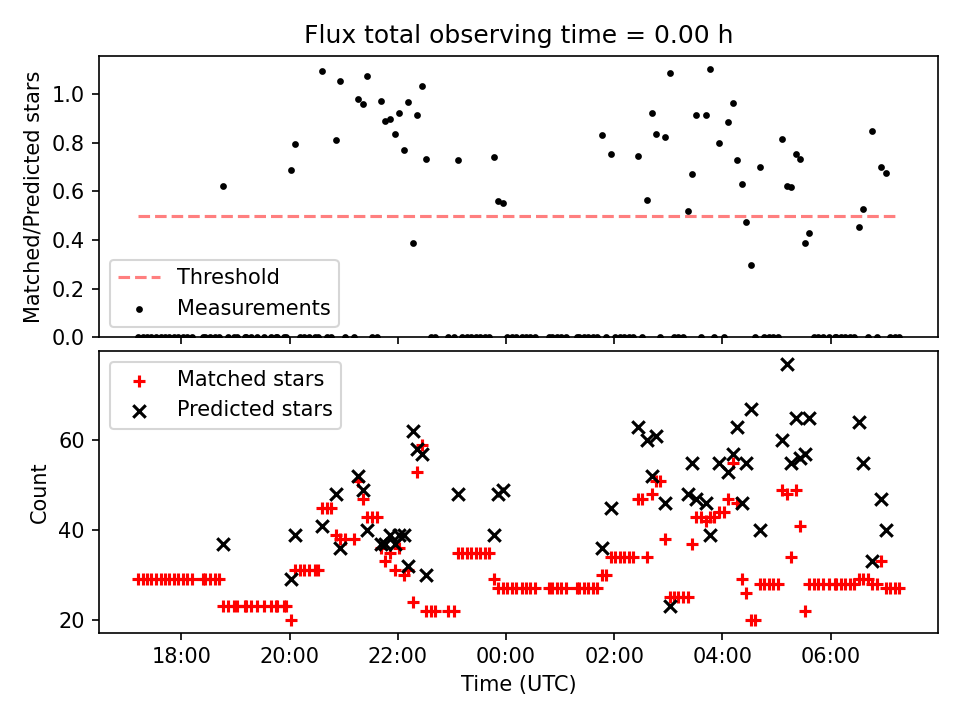 Flux total observing time = 0.00 h

Matched/Predicted stars

1.0
0.8
0.6
0.4
0.2
0.0

Threshold
Measurements

Matched stars
Predicted stars

Count

60
40
20

18:00
20:00
22:00
00:00
02:00
04:00
06:00

Time (UTC)